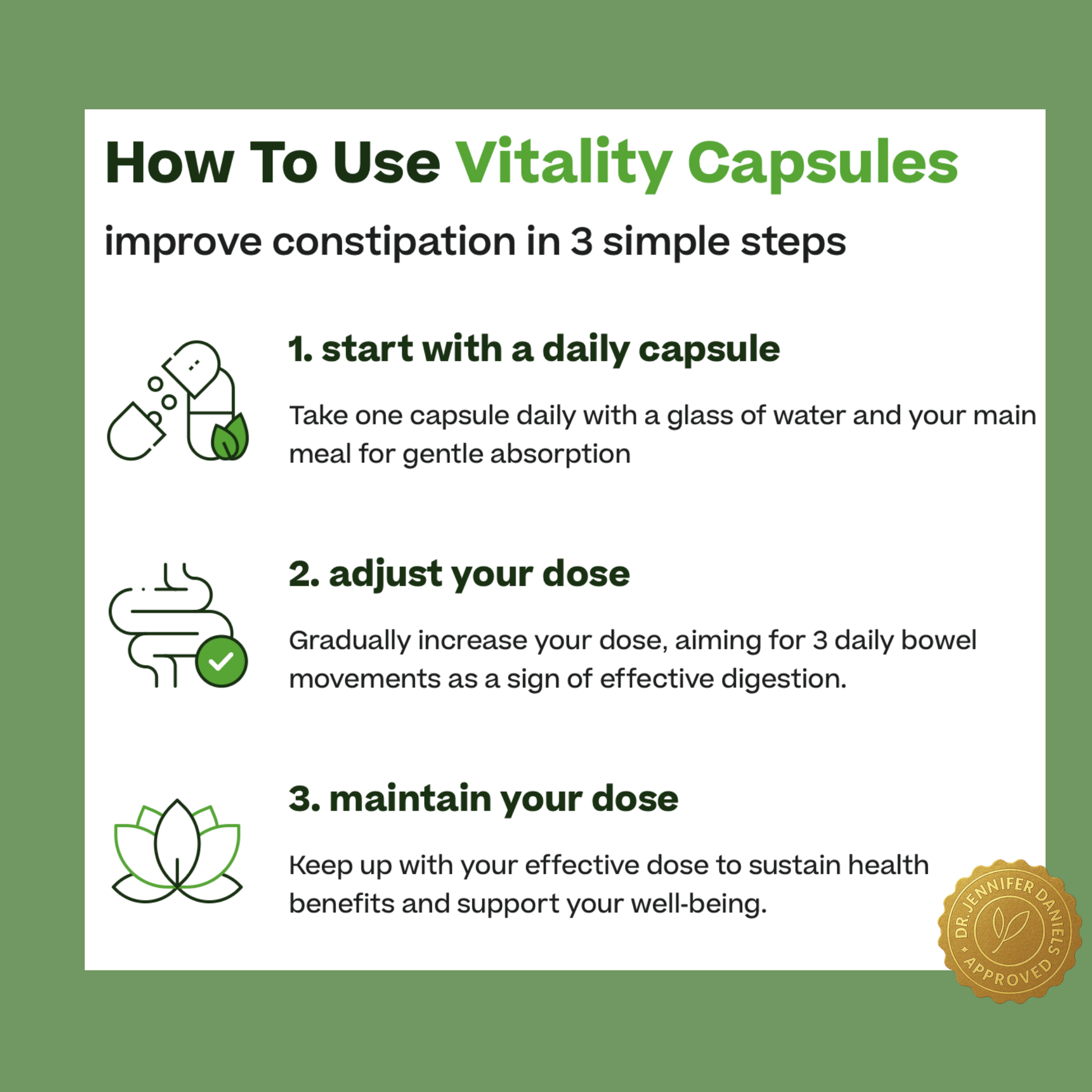 How To Use Vitality Capsules

improve constipation in 3 simple steps

1. start with a daily capsule

Take one capsule daily with a glass of water and your main meal for gentle absorption

2. adjust your dose

Gradually increase your dose, aiming for 3 daily bowel movements as a sign of effective digestion.

3. maintain your dose

Keep up with your effective dose to sustain health benefits and support your well-being.

DR. JENNIFER DANIELS APPROVED